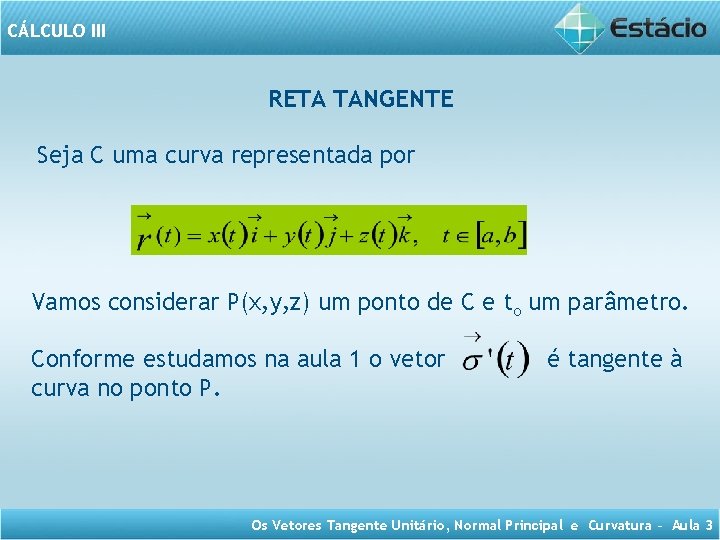 CÁLCULO III

Estácio

RETA TANGENTE

Seja C uma curva representada por

$\vec{r}(t) = x(t)\vec{i} + y(t)\vec{j} + z(t)\vec{k}, \quad t \in [a,b]$

Vamos considerar P(x,y,z) um ponto de C e $t_o$ um parâmetro.

Conforme estudamos na aula 1 o vetor $\vec{\sigma}'(t)$ é tangente à curva no ponto P.

Os Vetores Tangente Unitário, Normal Principal e Curvatura – Aula 3